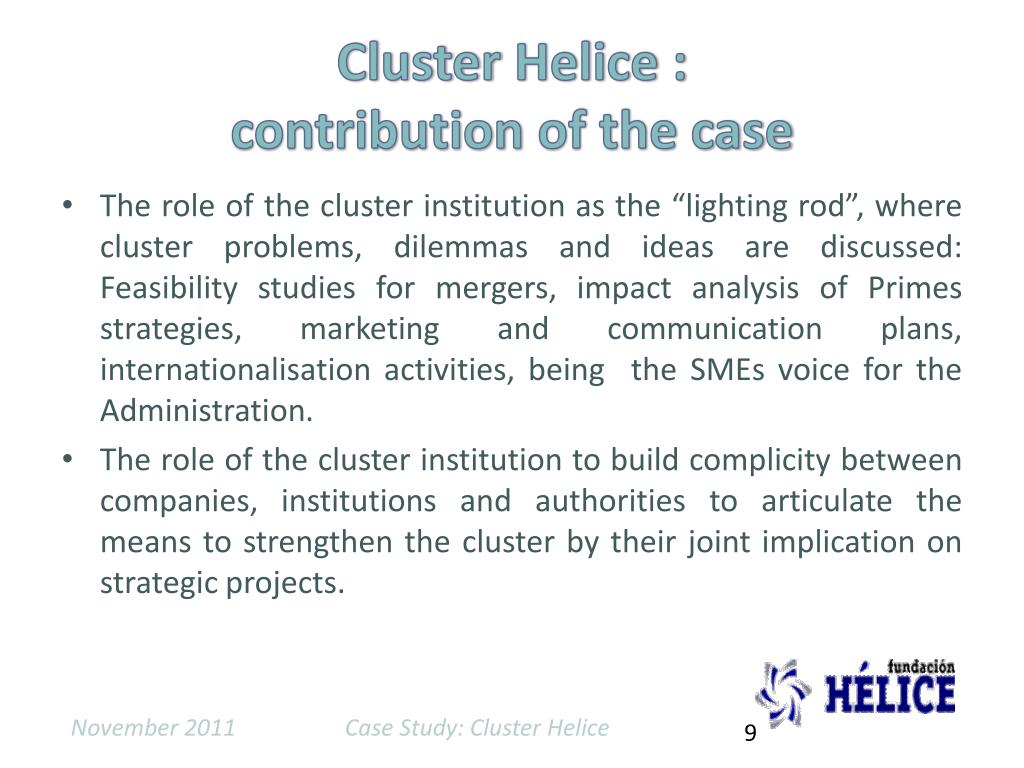 Cluster Helice :
contribution of the case

• The role of the cluster institution as the “lighting rod”, where cluster problems, dilemmas and ideas are discussed: Feasibility studies for mergers, impact analysis of Primes strategies, marketing and communication plans, internationalisation activities, being the SMEs voice for the Administration.

• The role of the cluster institution to build complicity between companies, institutions and authorities to articulate the means to strengthen the cluster by their joint implication on strategic projects.

fundación
HÉLICE

November 2011

Case Study: Cluster Helice

9